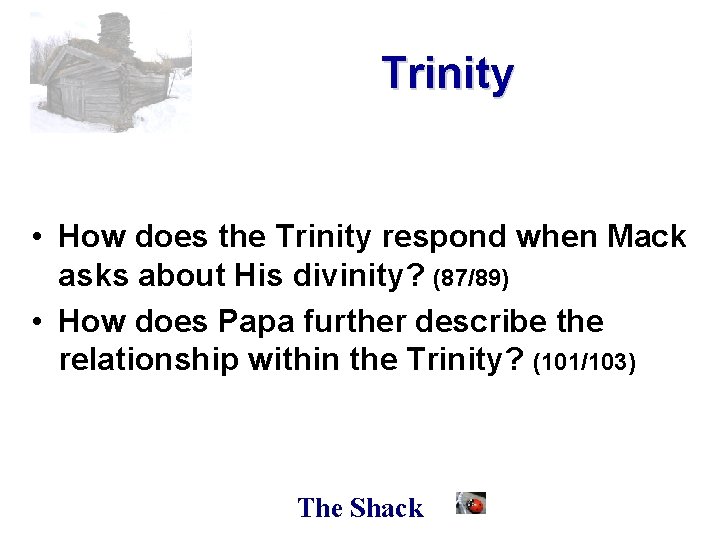 Trinity

• How does the Trinity respond when Mack asks about His divinity? (87/89)
• How does Papa further describe the relationship within the Trinity? (101/103)

The Shack